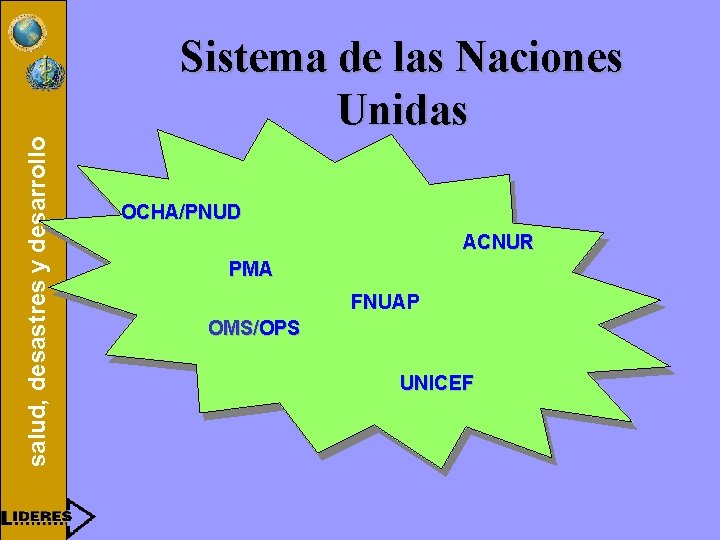 salud, desastres y desarrollo

Sistema de las Naciones Unidas

OCHA/PNUD

ACNUR

PMA

FNUAP

OMS/OPS

UNICEF

LIDERES